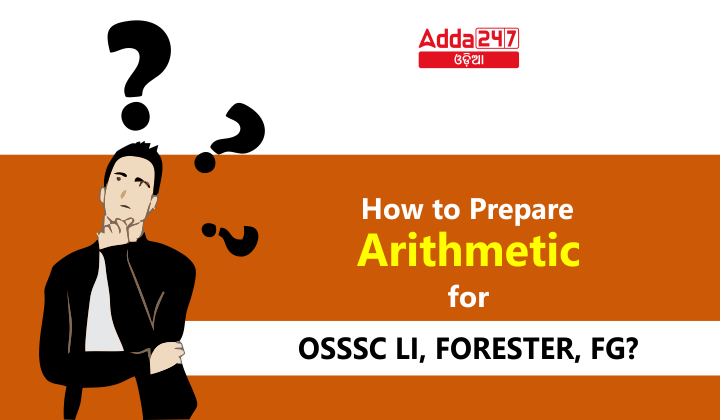 Adda247
ଓଡ଼ିଆ

How to Prepare
Arithmetic
for
OSSSC LI, FORESTER, FG?